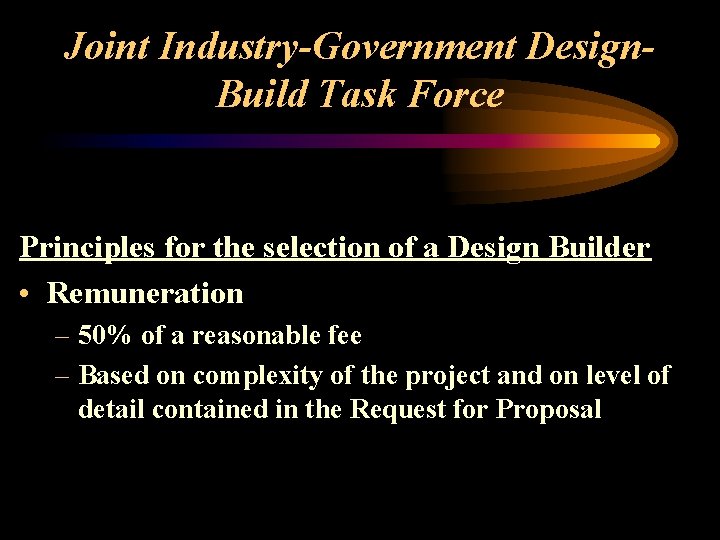 Joint Industry-Government Design-Build Task Force

Principles for the selection of a Design Builder

• Remuneration
– 50% of a reasonable fee
– Based on complexity of the project and on level of detail contained in the Request for Proposal